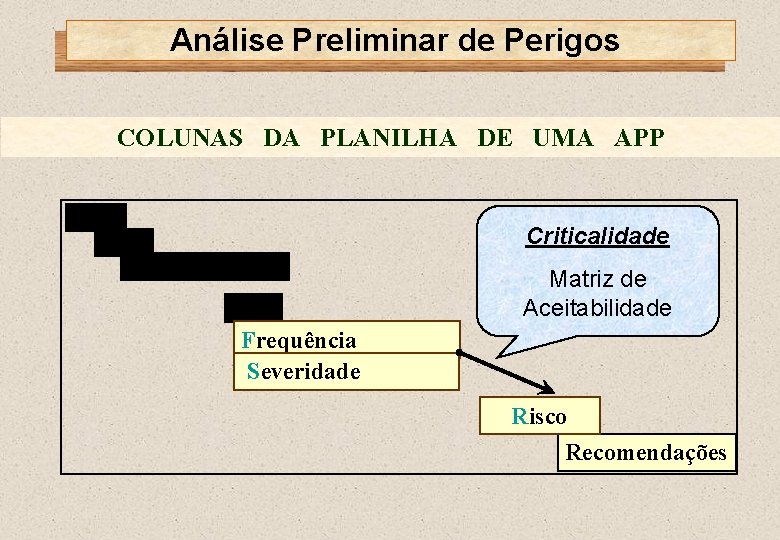 Análise Preliminar de Perigos

COLUNAS DA PLANILHA DE UMA APP

Criticalidade

Matriz de Aceitabilidade

Frequência

Severidade

Risco

Recomendações